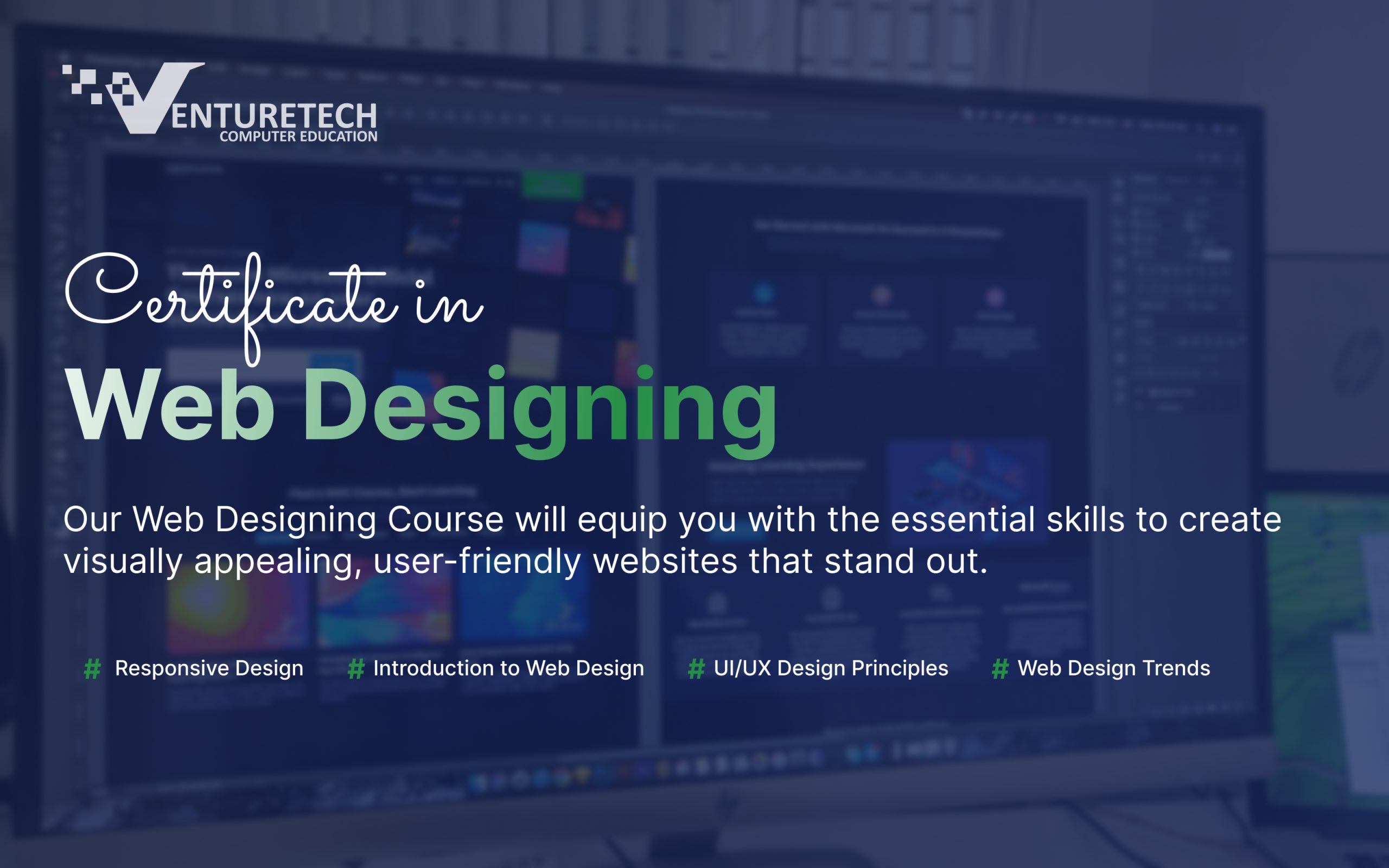 VENTURETECH
COMPUTER EDUCATION

Certificate in
Web Designing

Our Web Designing Course will equip you with the essential skills to create visually appealing, user-friendly websites that stand out.

# Responsive Design # Introduction to Web Design # UI/UX Design Principles # Web Design Trends